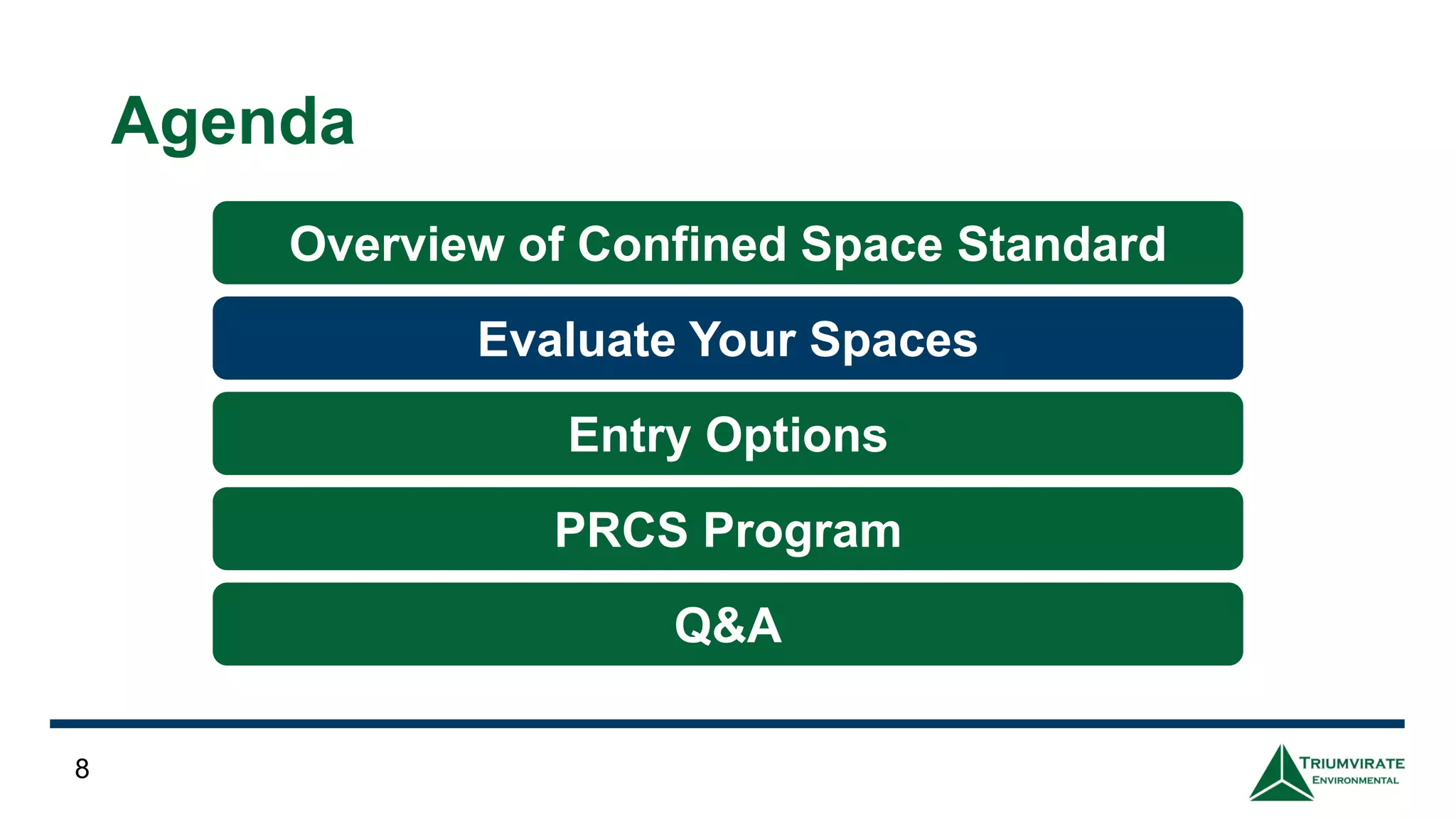 Agenda

Overview of Confined Space Standard

Evaluate Your Spaces

Entry Options

PRCS Program

Q&A

8

TRIUMVIRATE ENVIRONMENTAL